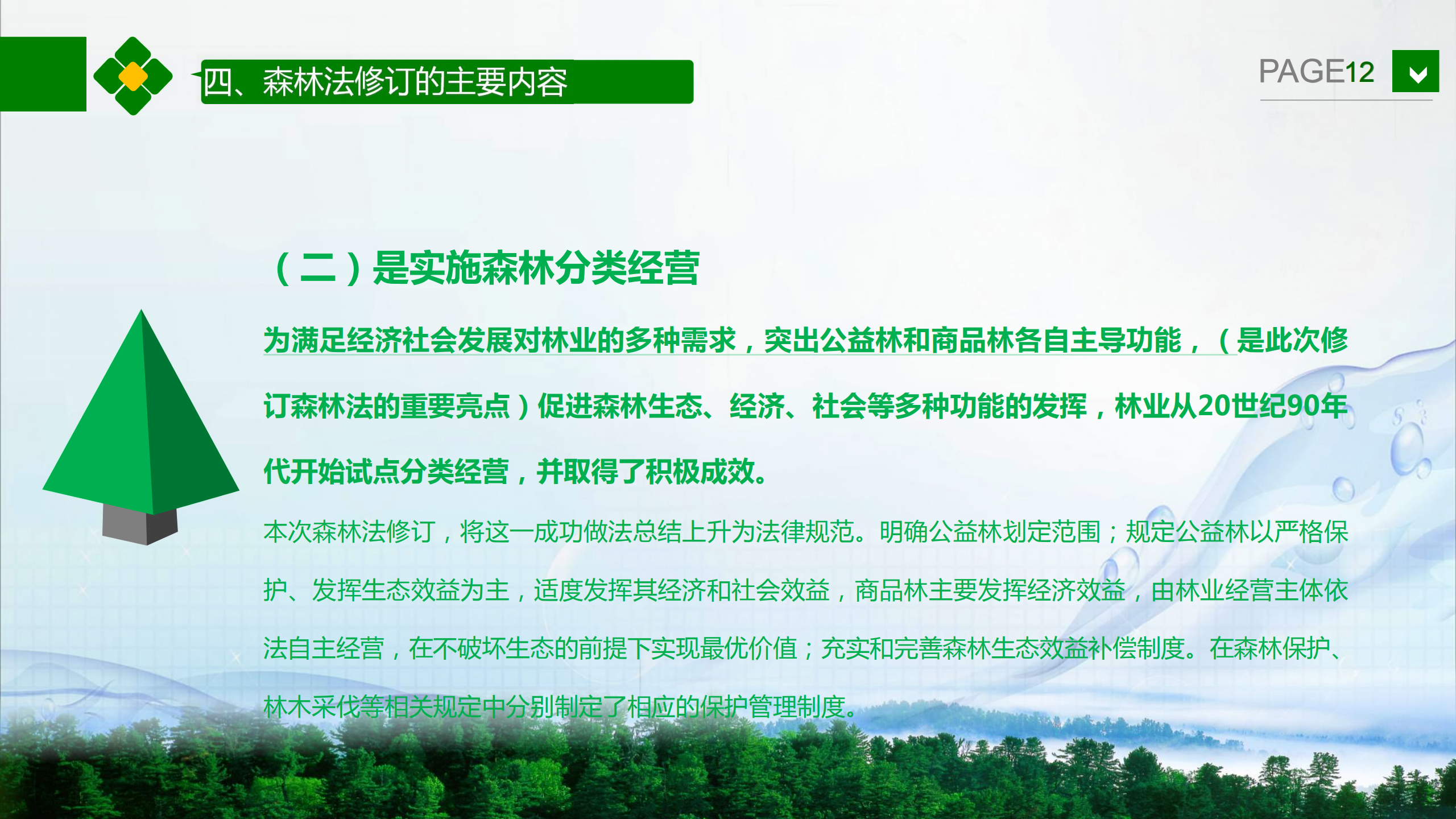 四、森林法修订的主要内容

PAGE12

（二）是实施森林分类经营

为满足经济社会发展对林业的多种需求，突出公益林和商品林各自主导功能，（是此次修订森林法的重要亮点）促进森林生态、经济、社会等多种功能的发挥，林业从20世纪90年代开始试点分类经营，并取得了积极成效。

本次森林法修订，将这一成功做法总结上升为法律规范。明确公益林划定范围；规定公益林以严格保护、发挥生态效益为主，适度发挥其经济和社会效益，商品林主要发挥经济效益，由林业经营主体依法自主经营，在不破坏生态的前提下实现最优价值；充实和完善森林生态效益补偿制度。在森林保护、林木采伐等相关规定中分别制定了相应的保护管理制度。